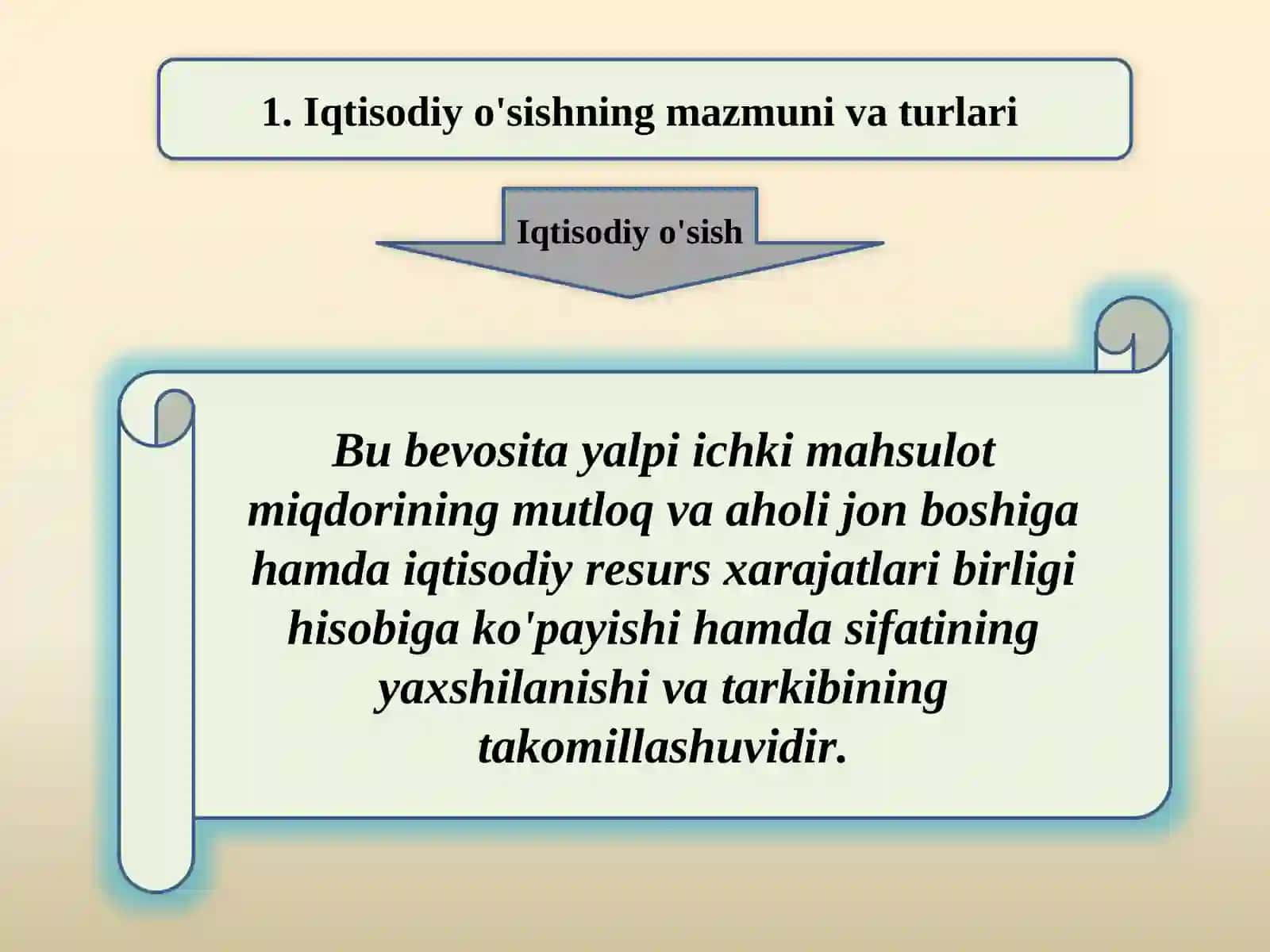 1. Iqtisodiy o'sishning mazmuni va turlari

Iqtisodiy o'sish

Bu bevosita yalpi ichki mahsulot miqdorining mutloq va aholi jon boshiga hamda iqtisodiy resurs xarajatlari birligi hisobiga ko'payishi hamda sifatining yaxshilanishi va tarkibining takomillashuvidir.